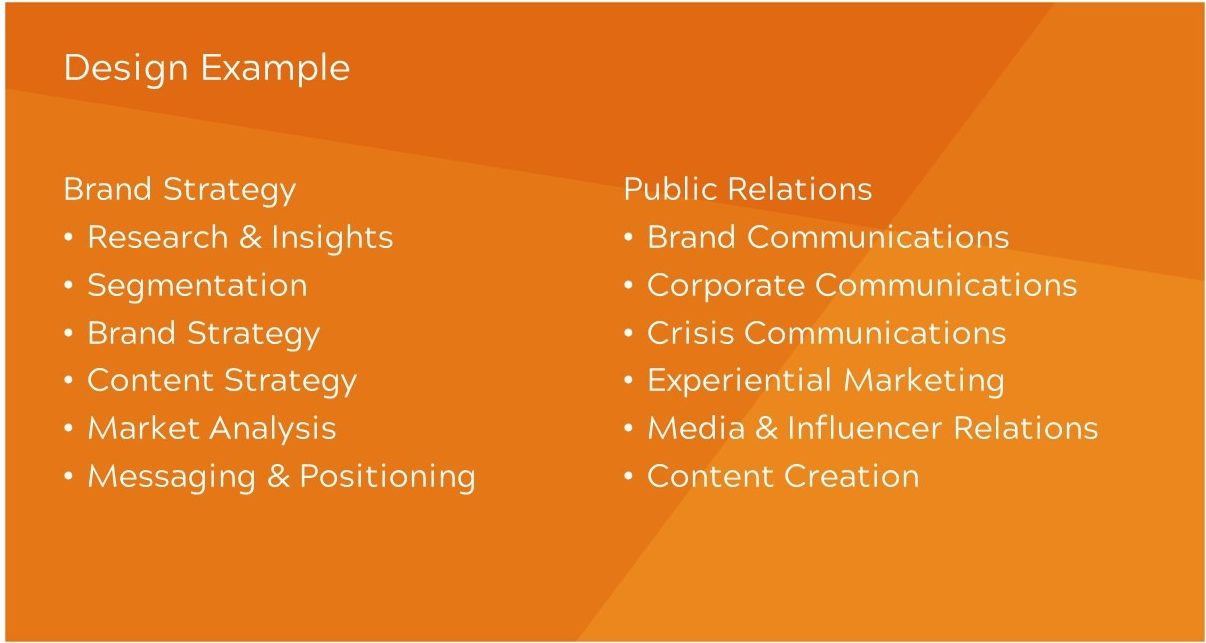 Design Example

Brand Strategy
• Research & Insights
• Segmentation
• Brand Strategy
• Content Strategy
• Market Analysis
• Messaging & Positioning

Public Relations
• Brand Communications
• Corporate Communications
• Crisis Communications
• Experiential Marketing
• Media & Influencer Relations
• Content Creation